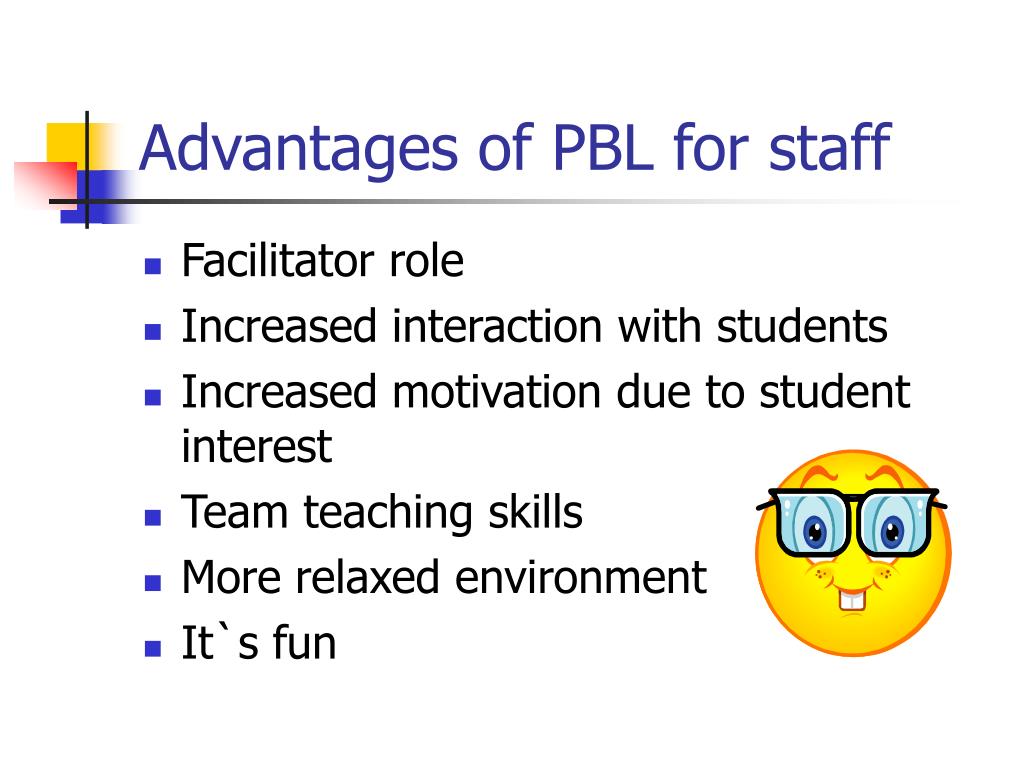 Advantages of PBL for staff

- Facilitator role
- Increased interaction with students
- Increased motivation due to student interest
- Team teaching skills
- More relaxed environment
- It`s fun